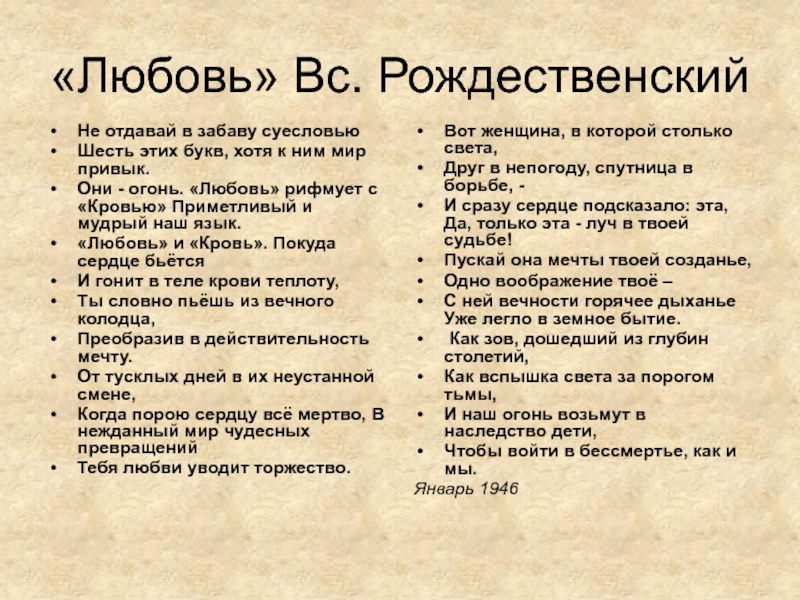 «Любовь» Вс. Рождественский

• Не отдавай в забаву суесловью
• Шесть этих букв, хотя к ним мир привык.
• Они - огонь. «Любовь» рифмует с «Кровью» Приметливый и мудрый наш язык.
• «Любовь» и «Кровь». Покуда сердце бьётся
• И гонит в теле крови теплоту,
• Ты словно пьёшь из вечного колодца,
• Преобразив в действительность мечту.
• От тусклых дней в их неустанной смене,
• Когда порою сердцу всё мертво, В нежданный мир чудесных превращений
• Тебя любви уводит торжество.

• Вот женщина, в которой столько света,
• Друг в непогоду, спутница в борьбе, -
• И сразу сердце подсказало: эта, Да, только эта - луч в твоей судьбе!
• Пускай она мечты твоей созданье,
• Одно воображение твоё –
• С ней вечности горячее дыханье Уже легло в земное бытие.
• Как зов, дошедший из глубин столетий,
• Как вспышка света за порогом тьмы,
• И наш огонь возьмут в наследство дети,
• Чтобы войти в бессмертье, как и мы.

Январь 1946